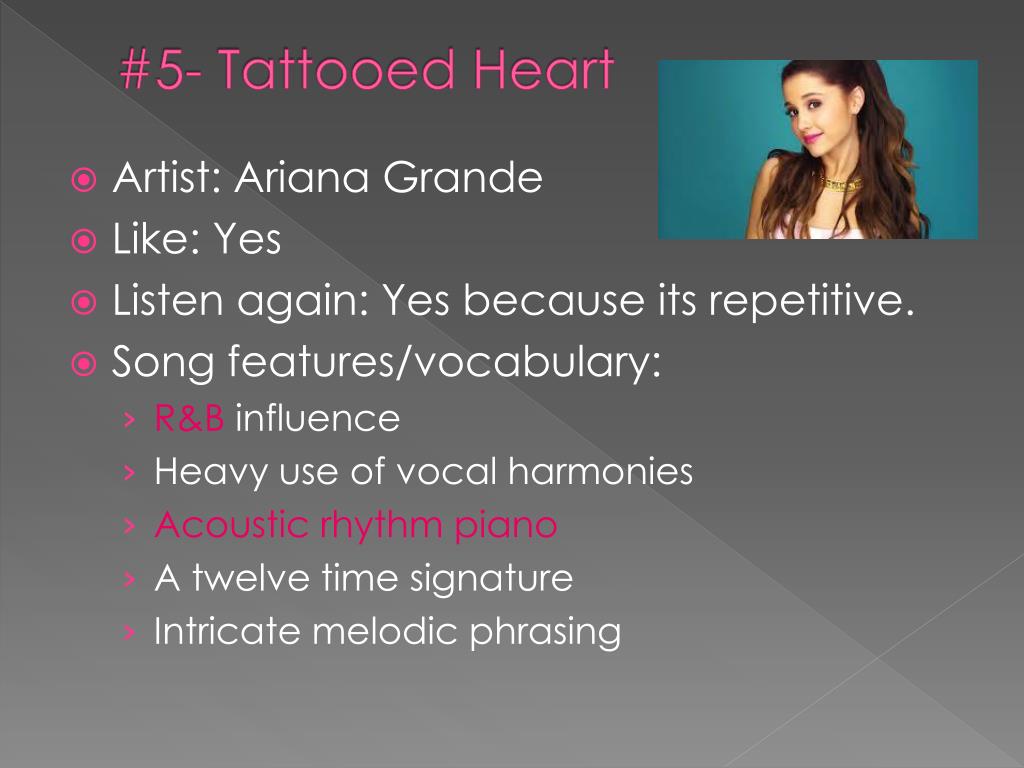 #5- Tattooed Heart

Artist: Ariana Grande
Like: Yes
Listen again: Yes because its repetitive.
Song features/vocabulary:
› R&B influence
› Heavy use of vocal harmonies
› Acoustic rhythm piano
› A twelve time signature
› Intricate melodic phrasing